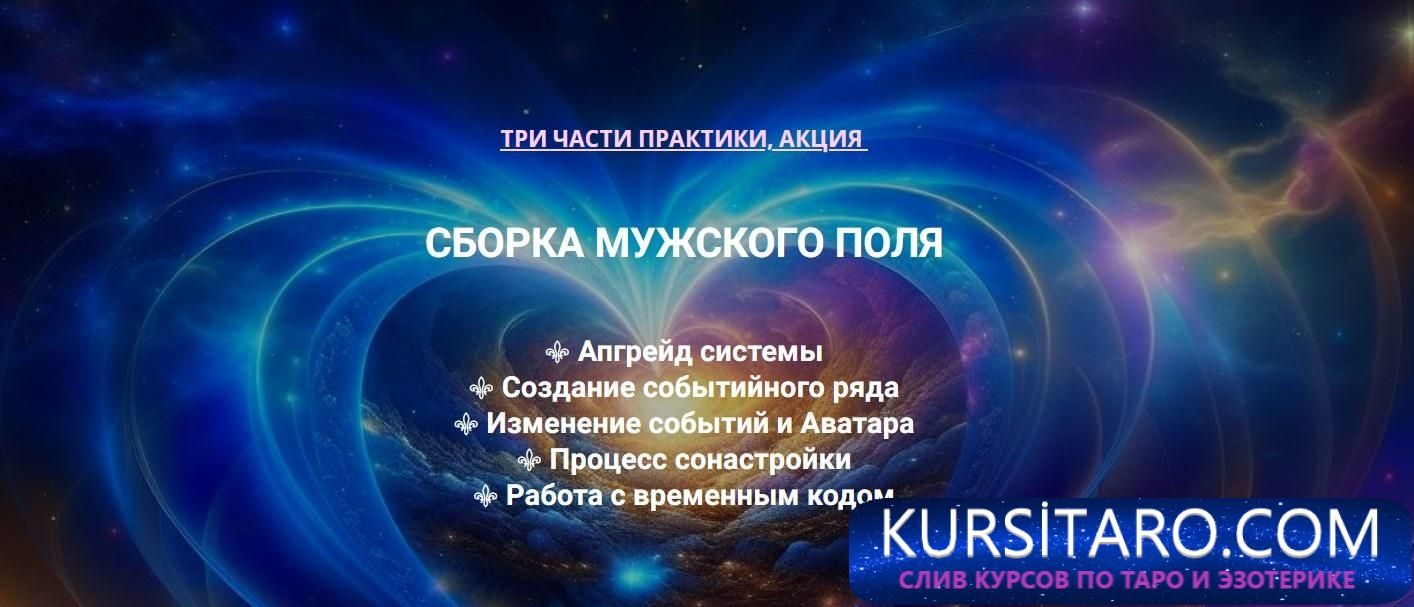 ТРИ ЧАСТИ ПРАКТИКИ, АКЦИЯ

СБОРКА МУЖСКОГО ПОЛЯ

⚜ Апгрейд системы
⚜ Создание событийного ряда
⚜ Изменение событий и Аватара
⚜ Процесс сонастройки
⚜ Работа с временным кодом

KURSİTARO.COM
СЛИВ КУРСОВ ПО ТАРО И ЭЗОТЕРИКЕ